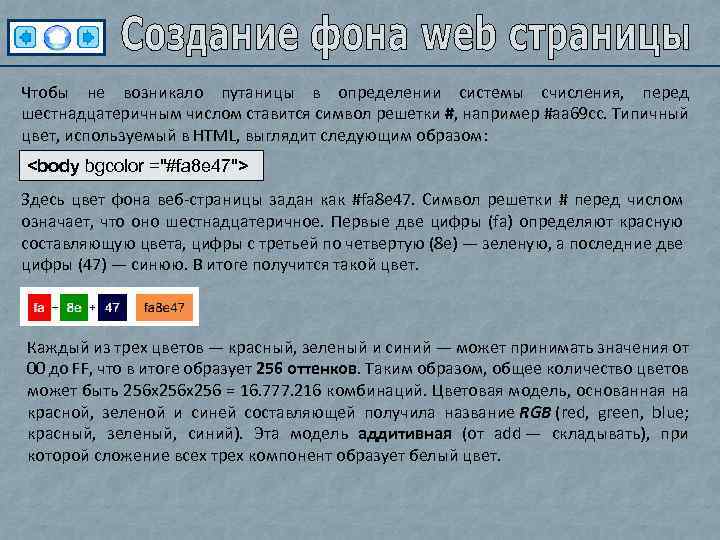 Создание фона web страницы

Чтобы не возникало путаницы в определении системы счисления, перед шестнадцатеричным числом ставится символ решетки #, например #aa69cc. Типичный цвет, используемый в HTML, выглядит следующим образом:

<body bgcolor ="#fa8e47">

Здесь цвет фона веб-страницы задан как #fa8e47. Символ решетки # перед числом означает, что оно шестнадцатеричное. Первые две цифры (fa) определяют красную составляющую цвета, цифры с третьей по четвертую (8e) — зеленую, а последние две цифры (47) — синюю. В итоге получится такой цвет.

fa + 8e + 47 fa8e47

Каждый из трех цветов — красный, зеленый и синий — может принимать значения от 00 до FF, что в итоге образует 256 оттенков. Таким образом, общее количество цветов может быть 256x256x256 = 16.777.216 комбинаций. Цветовая модель, основанная на красной, зеленой и синей составляющей получила название RGB (red, green, blue; красный, зеленый, синий). Эта модель аддитивная (от add — складывать), при которой сложение всех трех компонент образует белый цвет.